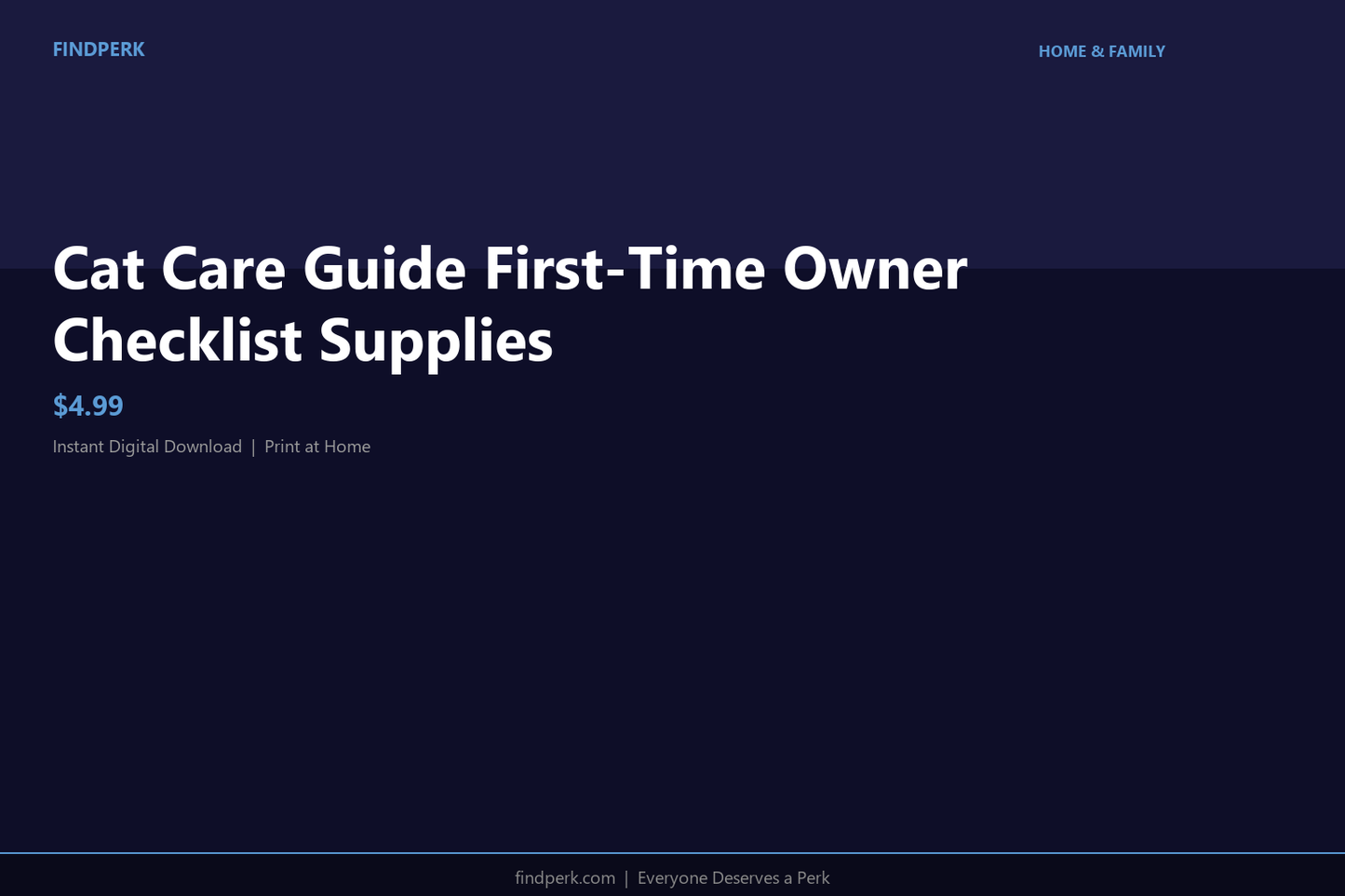 FINDPERK

HOME & FAMILY

Cat Care Guide First-Time Owner Checklist Supplies

$4.99

Instant Digital Download | Print at Home

findperk.com | Everyone Deserves a Perk